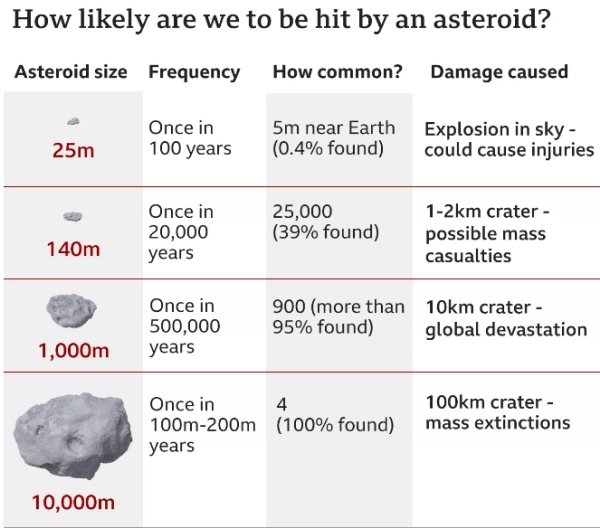 How likely are we to be hit by an asteroid?

| Asteroid size | Frequency | How common? | Damage caused |
|---|---|---|---|
| 25m | Once in 100 years | 5m near Earth (0.4% found) | Explosion in sky - could cause injuries |
| 140m | Once in 20,000 years | 25,000 (39% found) | 1-2km crater - possible mass casualties |
| 1,000m | Once in 500,000 years | 900 (more than 95% found) | 10km crater - global devastation |
| 10,000m | Once in 100m-200m years | 4 (100% found) | 100km crater - mass extinctions |